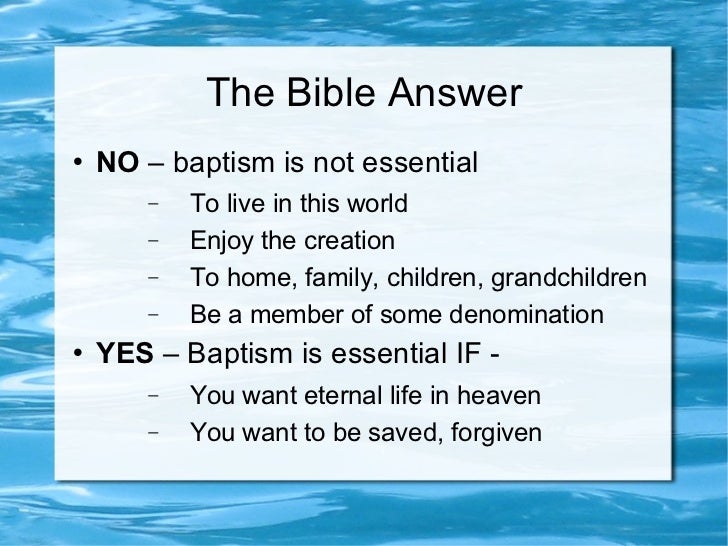 The Bible Answer

• NO – baptism is not essential
– To live in this world
– Enjoy the creation
– To home, family, children, grandchildren
– Be a member of some denomination

• YES – Baptism is essential IF -
– You want eternal life in heaven
– You want to be saved, forgiven